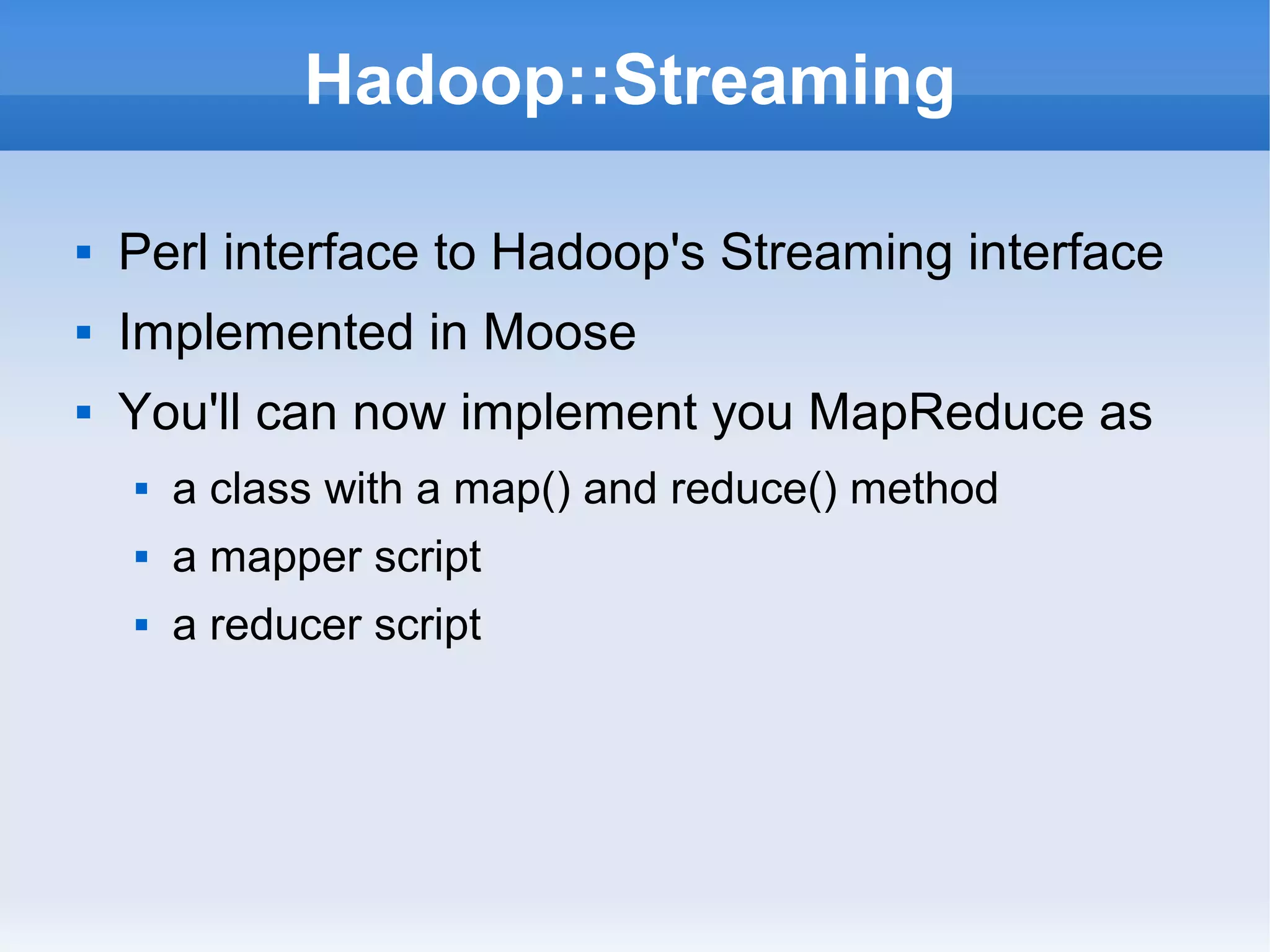 Hadoop::Streaming

▪ Perl interface to Hadoop's Streaming interface
▪ Implemented in Moose
▪ You'll can now implement you MapReduce as
  ▪ a class with a map() and reduce() method
  ▪ a mapper script
  ▪ a reducer script